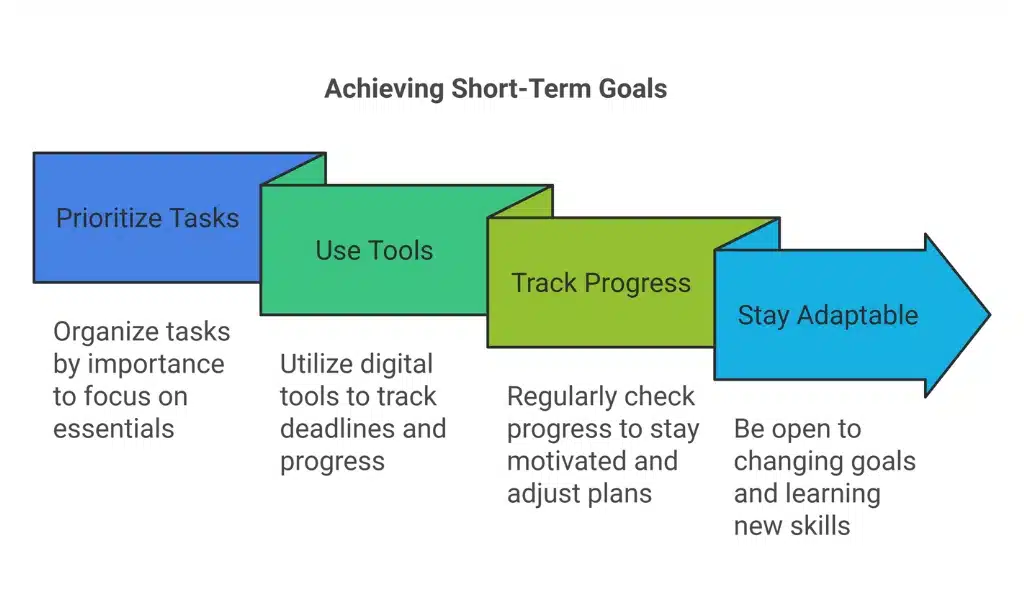 Achieving Short-Term Goals

Prioritize Tasks

Organize tasks by importance to focus on essentials

Use Tools

Utilize digital tools to track deadlines and progress

Track Progress

Regularly check progress to stay motivated and adjust plans

Stay Adaptable

Be open to changing goals and learning new skills